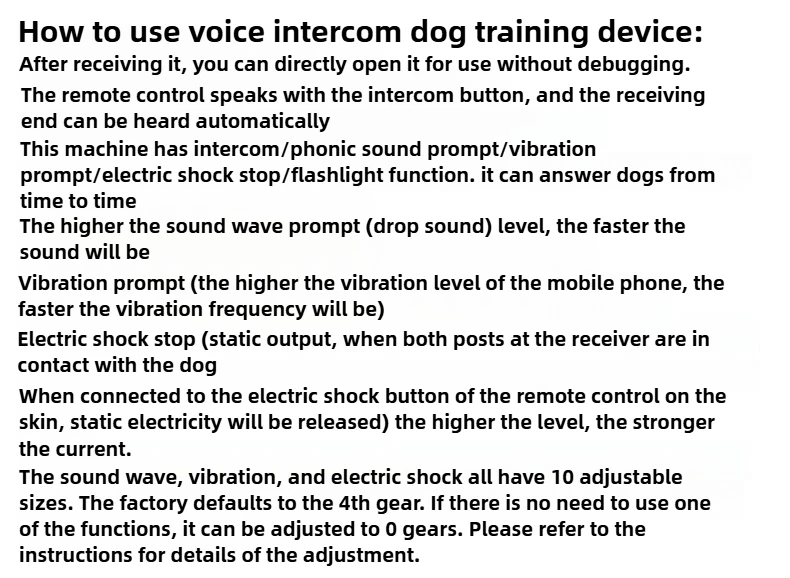 How to use voice intercom dog training device:

After receiving it, you can directly open it for use without debugging.

The remote control speaks with the intercom button, and the receiving end can be heard automatically

This machine has intercom/phonic sound prompt/vibration prompt/electric shock stop/flashlight function. it can answer dogs from time to time

The higher the sound wave prompt (drop sound) level, the faster the sound will be

Vibration prompt (the higher the vibration level of the mobile phone, the faster the vibration frequency will be)

Electric shock stop (static output, when both posts at the receiver are in contact with the dog

When connected to the electric shock button of the remote control on the skin, static electricity will be released) the higher the level, the stronger the current.

The sound wave, vibration, and electric shock all have 10 adjustable sizes. The factory defaults to the 4th gear. If there is no need to use one of the functions, it can be adjusted to 0 gears. Please refer to the instructions for details of the adjustment.